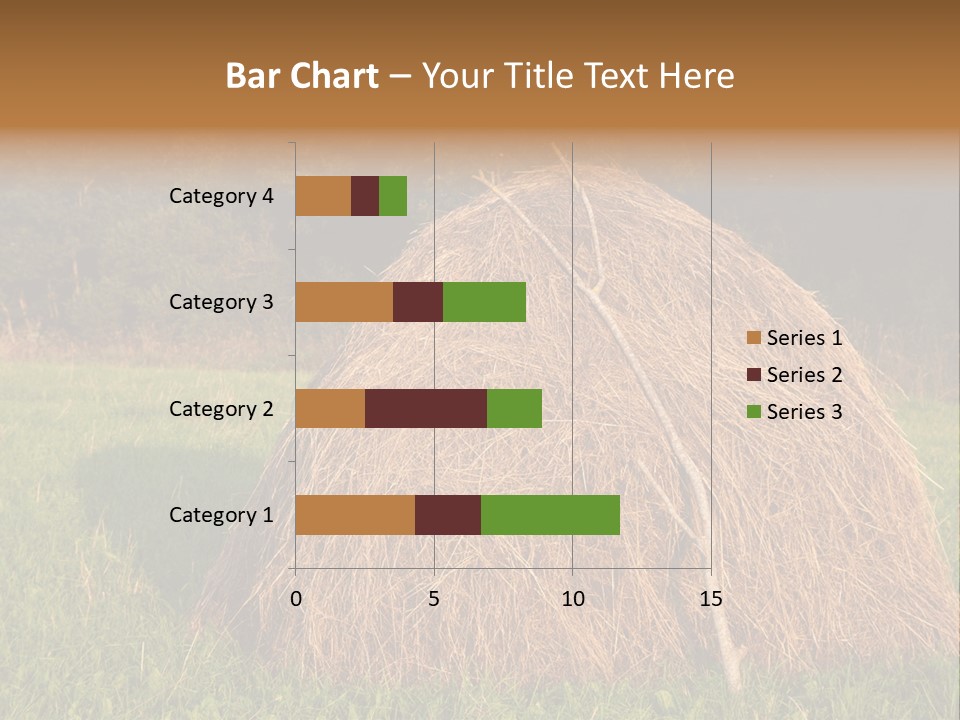 Bar Chart – Your Title Text Here

Category 4
Category 3
Category 2
Category 1

0
5
10
15

Series 1
Series 2
Series 3